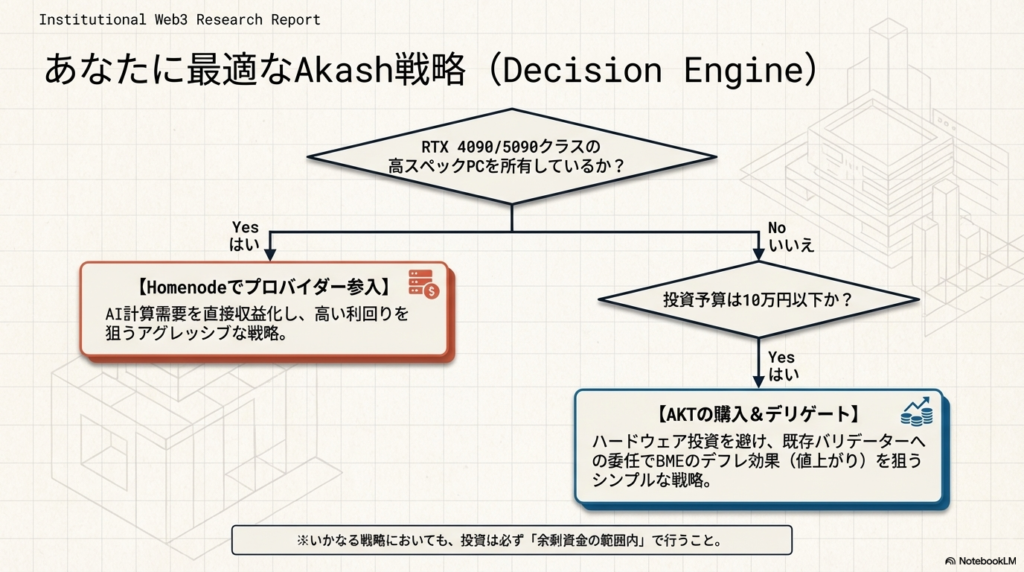 Institutional Web3 Research Report

あなたに最適なAkash戦略（Decision Engine）

RTX 4090/5090クラスの高スペックPCを所有しているか？

Yes
はい

No
いいえ

【Homenodeでプロバイダー参入】
AI計算需要を直接収益化し、高い利回りを狙うアグレッシブな戦略。

投資予算は10万円以下か？

Yes
はい

【AKTの購入＆デリゲート】
ハードウェア投資を避け、既存バリデーターへの委任でBMEのデフレ効果（値上がり）を狙うシンプルな戦略。

※いかなる戦略においても、投資は必ず「余剰資金の範囲内」で行うこと。

NotebookLM